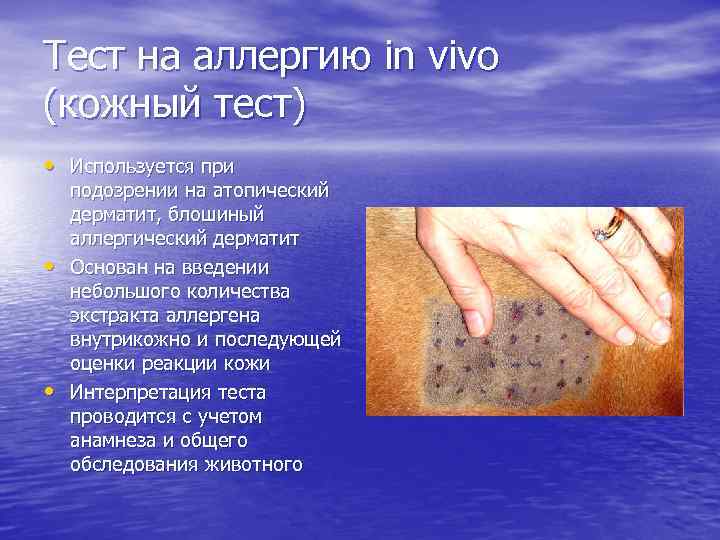 Тест на аллергию in vivo (кожный тест)

• Используется при подозрении на атопический дерматит, блошиный аллергический дерматит
• Основан на введении небольшого количества экстракта аллергена внутрикожно и последующей оценки реакции кожи
• Интерпретация теста проводится с учетом анамнеза и общего обследования животного